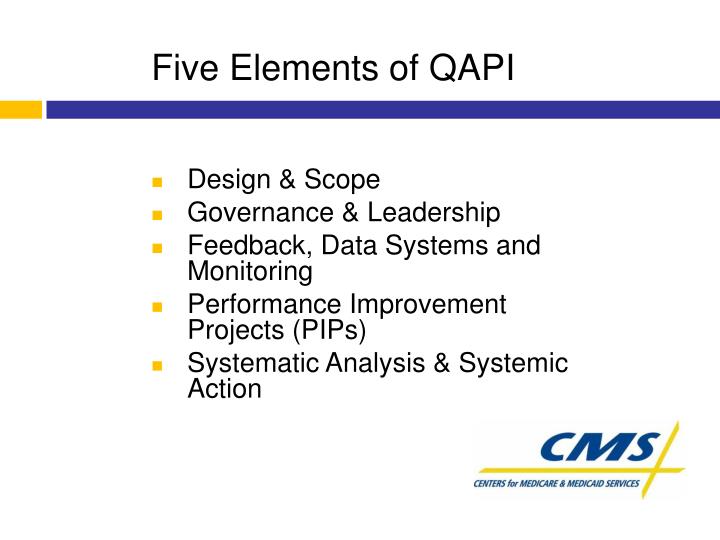 Five Elements of QAPI

- Design & Scope
- Governance & Leadership
- Feedback, Data Systems and Monitoring
- Performance Improvement Projects (PIPs)
- Systematic Analysis & Systemic Action

CMS
CENTERS for MEDICARE & MEDICAID SERVICES